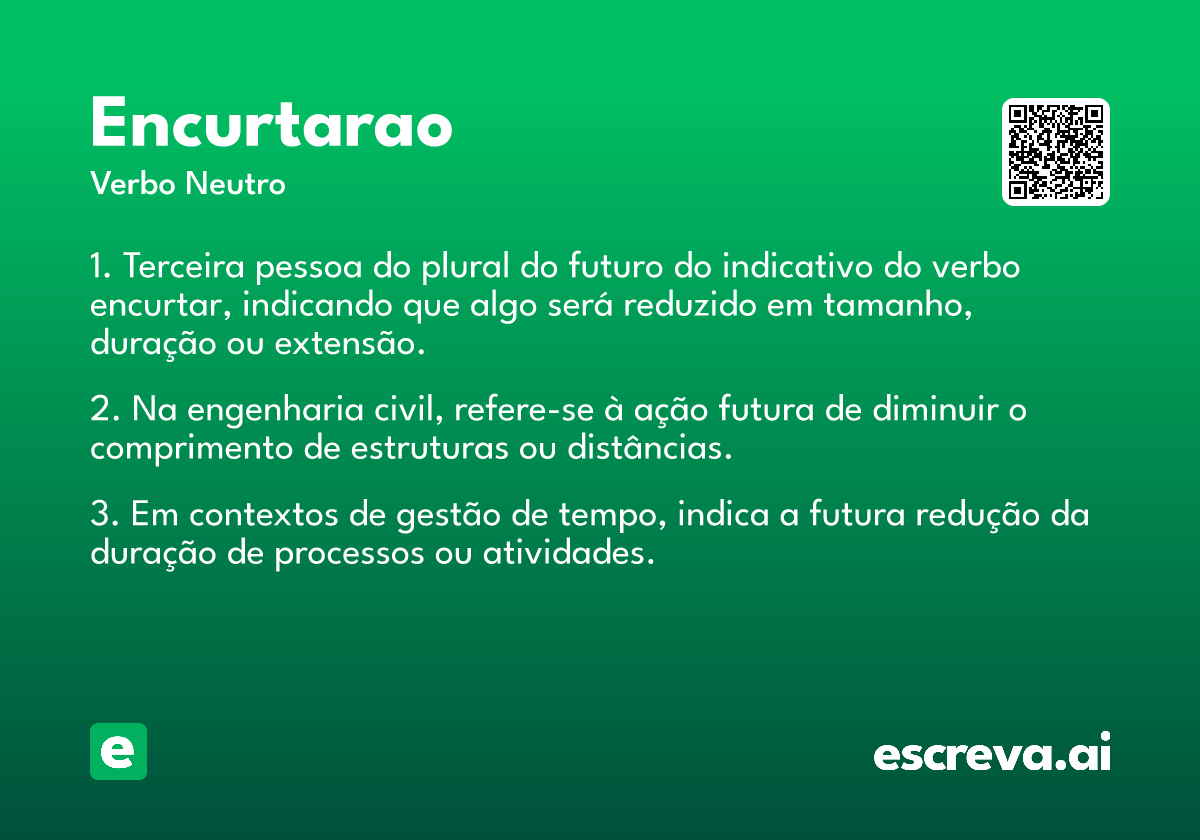 Encurtarao
Verbo Neutro

1. Terceira pessoa do plural do futuro do indicativo do verbo encurtar, indicando que algo será reduzido em tamanho, duração ou extensão.

2. Na engenharia civil, refere-se à ação futura de diminuir o comprimento de estruturas ou distâncias.

3. Em contextos de gestão de tempo, indica a futura redução da duração de processos ou atividades.

e

escreva.ai